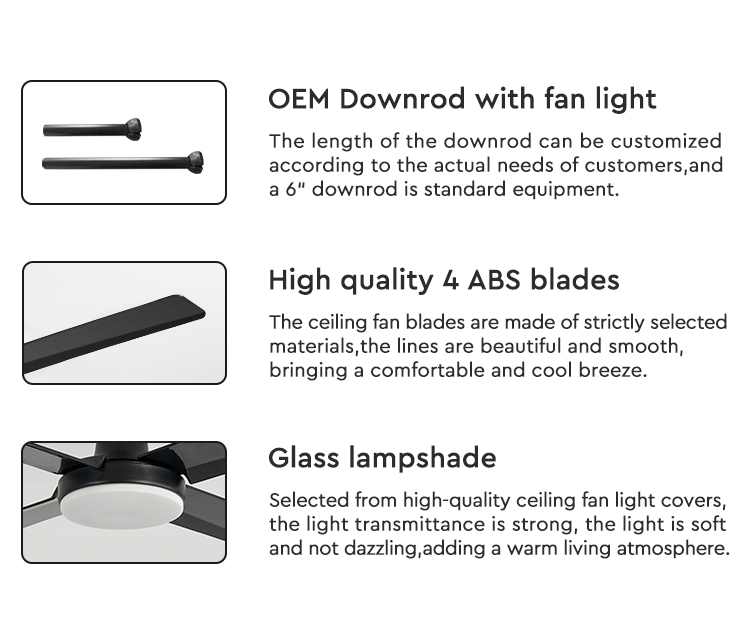 OEM Downrod with fan light

The length of the downrod can be customized according to the actual needs of customers,and a 6" downrod is standard equipment.

High quality 4 ABS blades

The ceiling fan blades are made of strictly selected materials,the lines are beautiful and smooth, bringing a comfortable and cool breeze.

Glass lampshade

Selected from high-quality ceiling fan light covers, the light transmittance is strong, the light is soft and not dazzling,adding a warm living atmosphere.